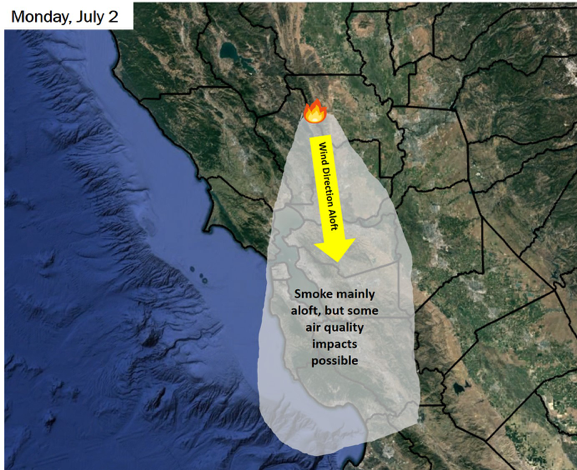 Monday, July 2

Wind Direction Aloft

Smoke mainly aloft, but some air quality impacts possible